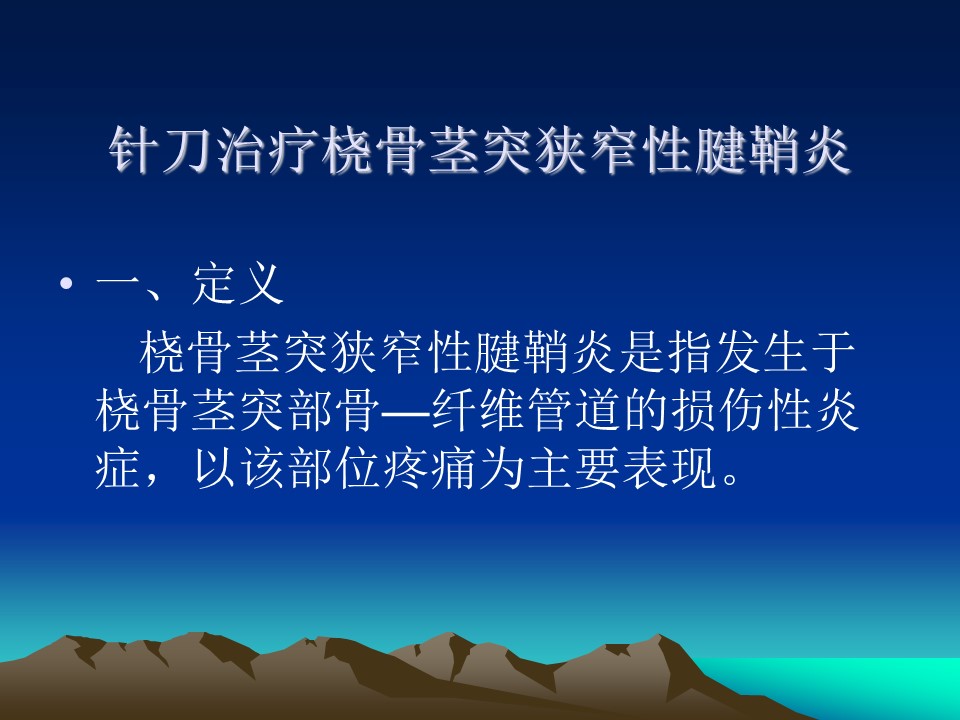 针刀治疗桡骨茎突狭窄性腱鞘炎

• 一、定义

桡骨茎突狭窄性腱鞘炎是指发生于桡骨茎突部骨—纤维管道的损伤性炎症，以该部位疼痛为主要表现。